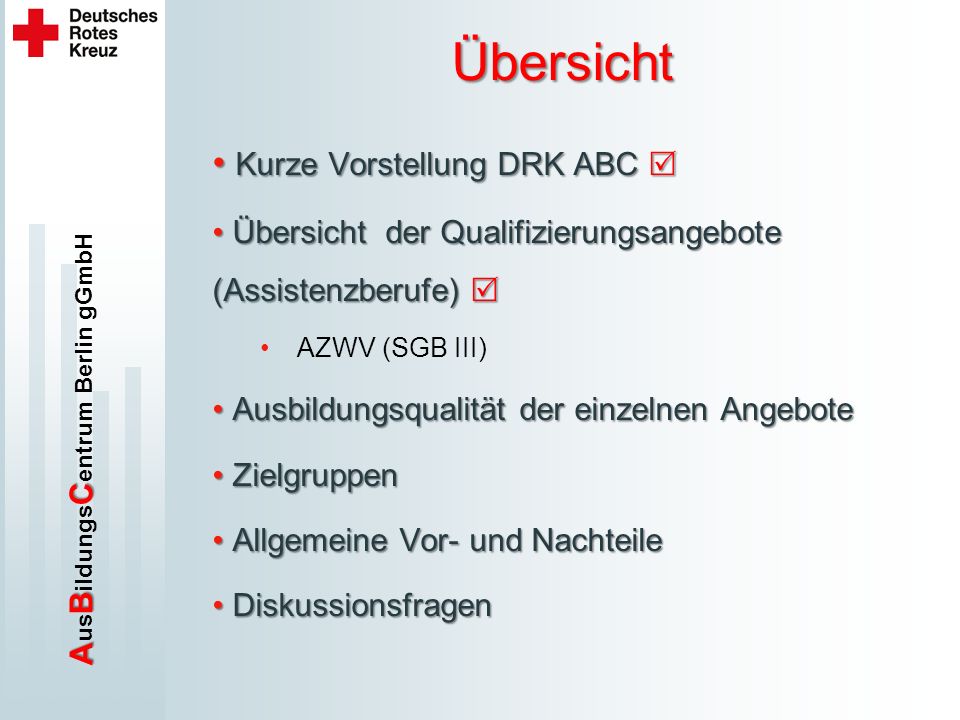 Deutsches
Rotes
Kreuz

AusBildungsCentrum Berlin gGmbH

Übersicht

• Kurze Vorstellung DRK ABC ☑

• Übersicht der Qualifizierungsangebote (Assistenzberufe) ☑

• AZWV (SGB III)

• Ausbildungsqualität der einzelnen Angebote

• Zielgruppen

• Allgemeine Vor- und Nachteile

• Diskussionsfragen